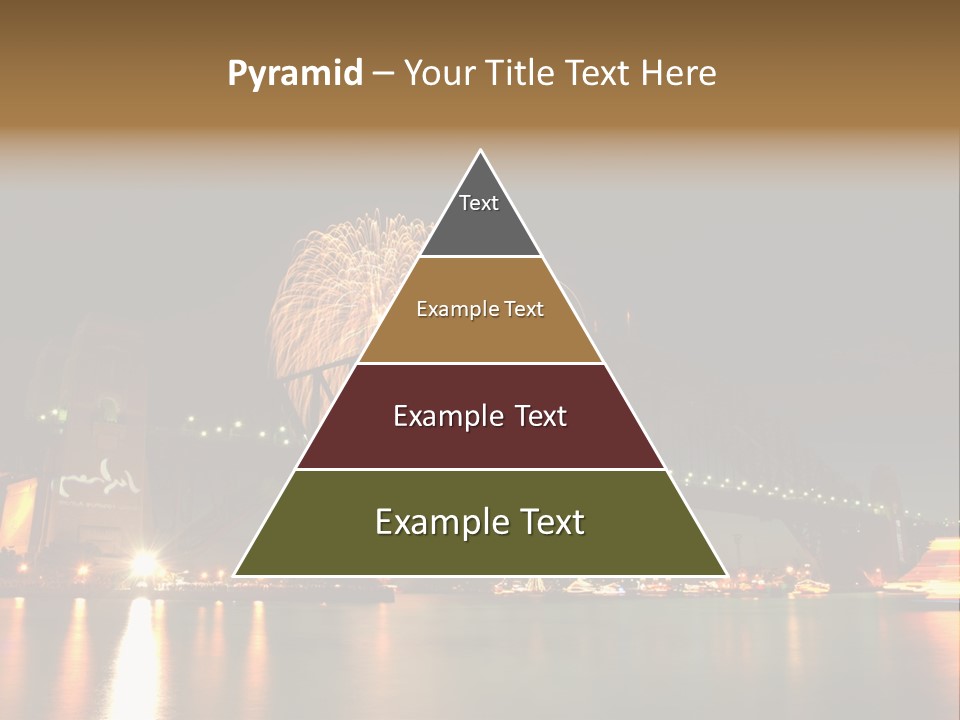 Pyramid – Your Title Text Here

Text

Example Text

Example Text

Example Text